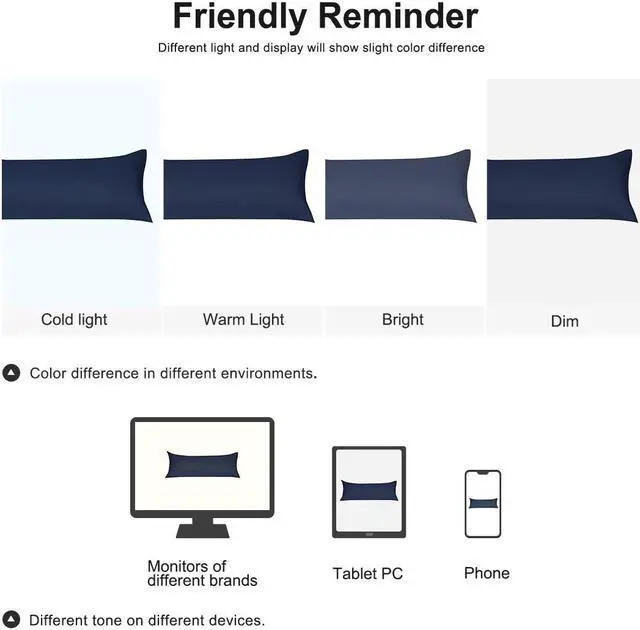 Friendly Reminder

Different light and display will show slight color difference

Cold light

Warm Light

Bright

Dim

Color difference in different environments.

Monitors of different brands

Tablet PC

Phone

Different tone on different devices.